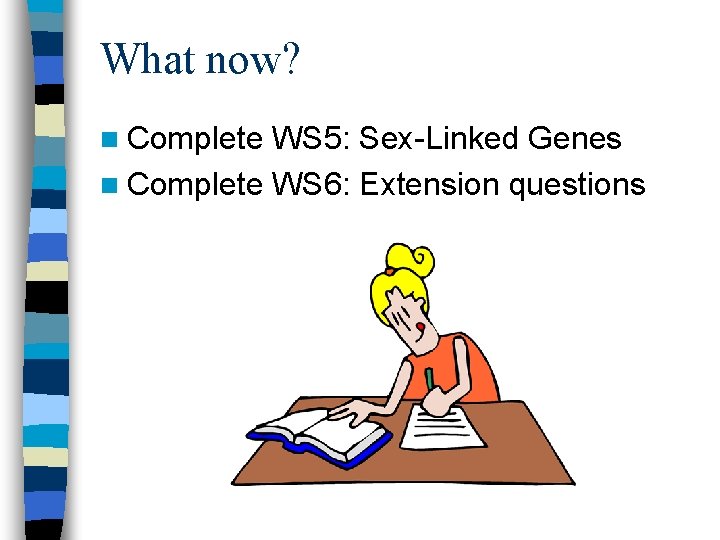 What now?

Complete WS5: Sex-Linked Genes

Complete WS6: Extension questions